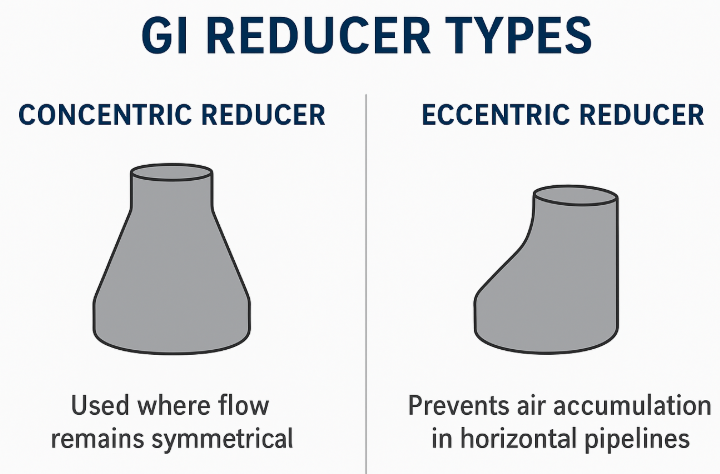 GI REDUCER TYPES

CONCENTRIC REDUCER

Used where flow remains symmetrical

ECCENTRIC REDUCER

Prevents air accumulation in horizontal pipelines